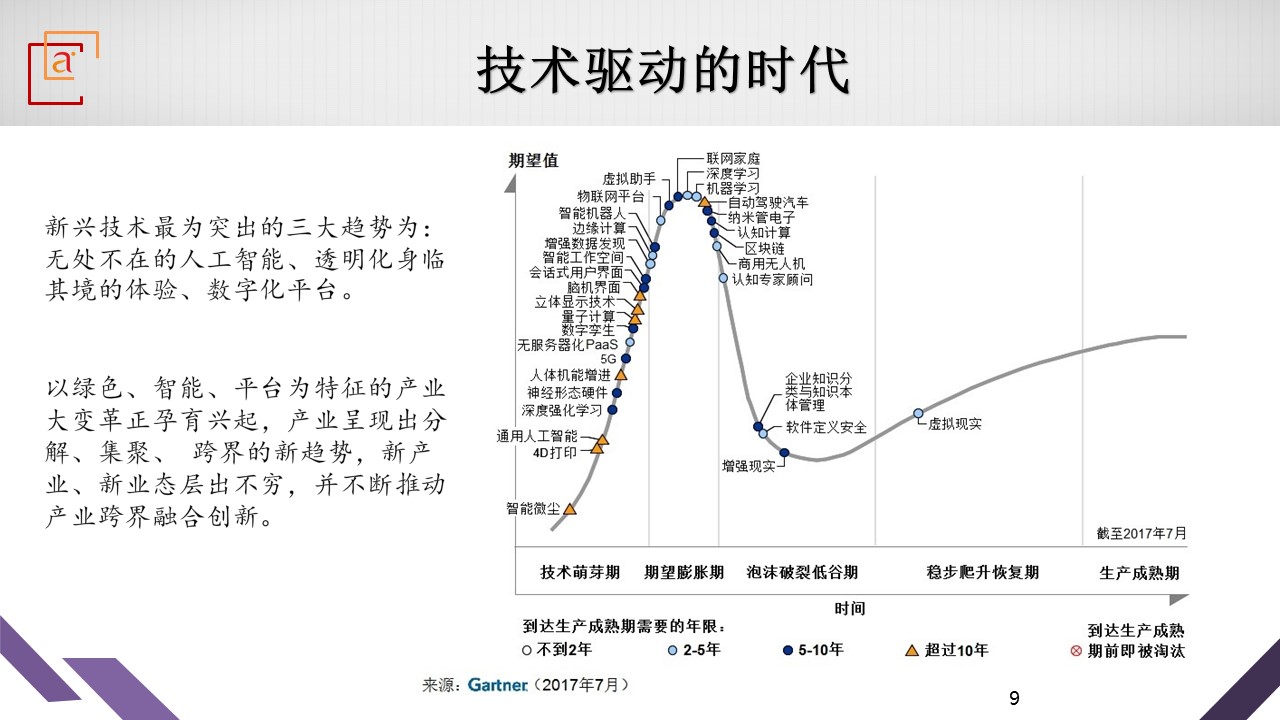 a

技术驱动的时代

新兴技术最为突出的三大趋势为：无处不在的人工智能、透明化身临其境的体验、数字化平台。

以绿色、智能、平台为特征的产业大变革正孕育兴起，产业呈现出分解、集聚、 跨界的新趋势，新产业、新业态层出不穷，并不断推动产业跨界融合创新。

期望值

虚拟助手
物联网平台
智能机器人
边缘计算
增强数据发现
智能工作空间
会话式用户界面
脑机界面
立体显示技术
量子计算
数字孪生
无服务器化PaaS
5G
人体机能增进
神经形态硬件
深度强化学习
通用人工智能
4D打印
智能微尘

联网家庭
深度学习
机器学习
自动驾驶汽车
纳米管电子
认知计算
区块链
商用无人机
认知专家顾问

企业知识分类与知识本体管理
软件定义安全
增强现实
虚拟现实

截至2017年7月

技术萌芽期
期望膨胀期
泡沫破裂低谷期
稳步爬升恢复期
生产成熟期

时间

到达生产成熟期需要的年限：
不到2年
2-5年
5-10年
超过10年

到达生产成熟期前即被淘汰

来源：Gartner（2017年7月）

9